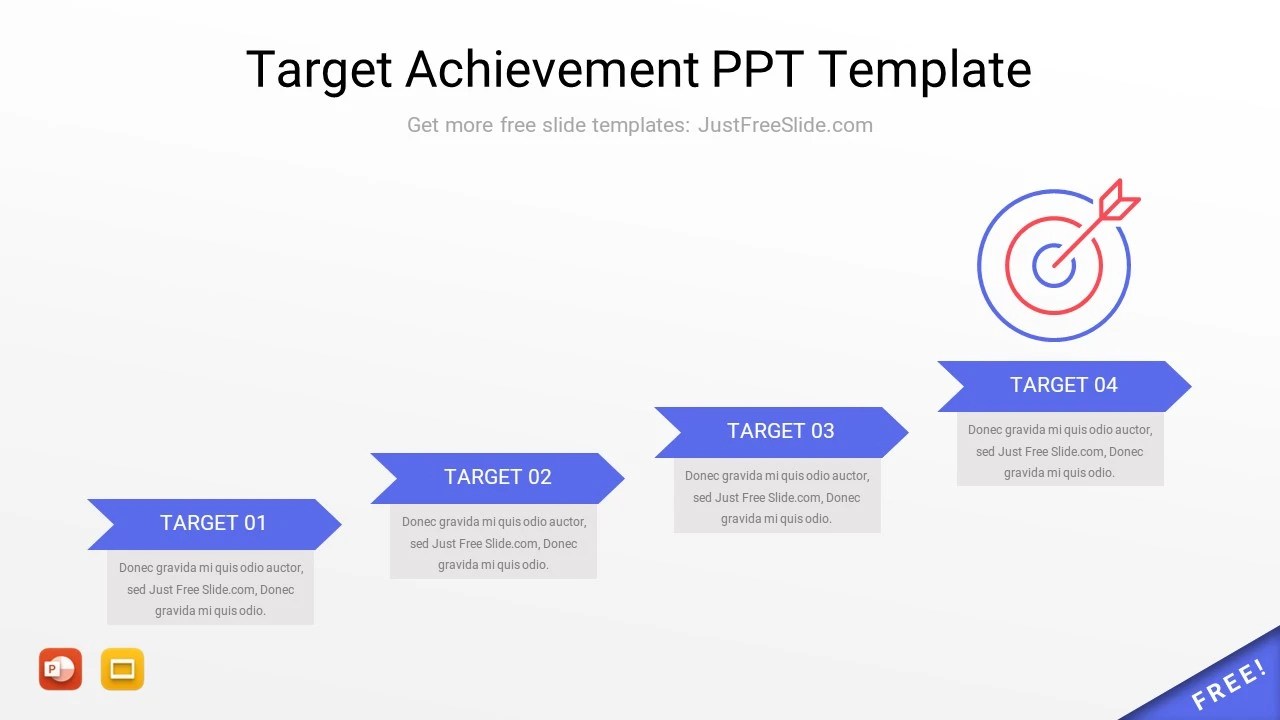 Target Achievement PPT Template

Get more free slide templates: JustFreeSlide.com

TARGET 01

Donec gravida mi quis odio auctor, sed Just Free Slide.com, Donec gravida mi quis odio.

TARGET 02

Donec gravida mi quis odio auctor, sed Just Free Slide.com, Donec gravida mi quis odio.

TARGET 03

Donec gravida mi quis odio auctor, sed Just Free Slide.com, Donec gravida mi quis odio.

TARGET 04

Donec gravida mi quis odio auctor, sed Just Free Slide.com, Donec gravida mi quis odio.

P

FREE!